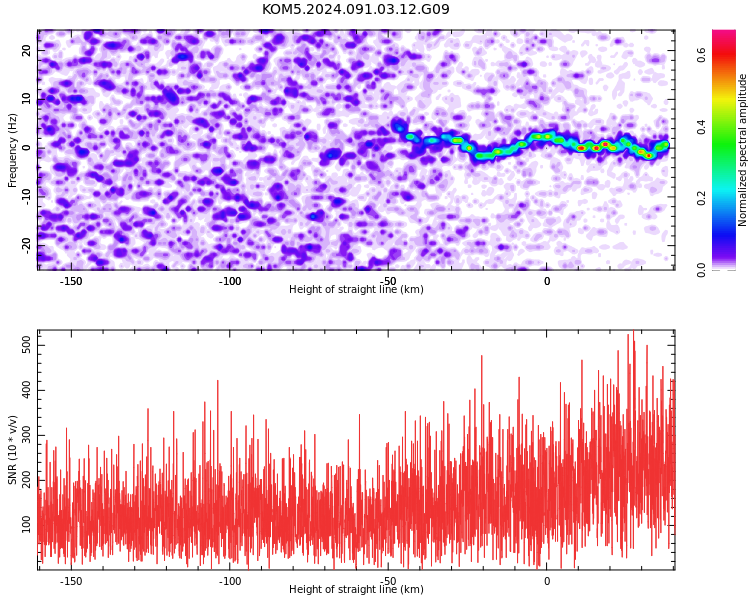 KOM5.2024.091.03.12.G09

Frequency (Hz)

20
10
0
-10
-20

-150
-100
-50
0

Height of straight line (km)

Normalized spectral amplitude

0.0
0.2
0.4
0.6

SNR (10 * v/v)

500
400
300
200
100

-150
-100
-50
0

Height of straight line (km)